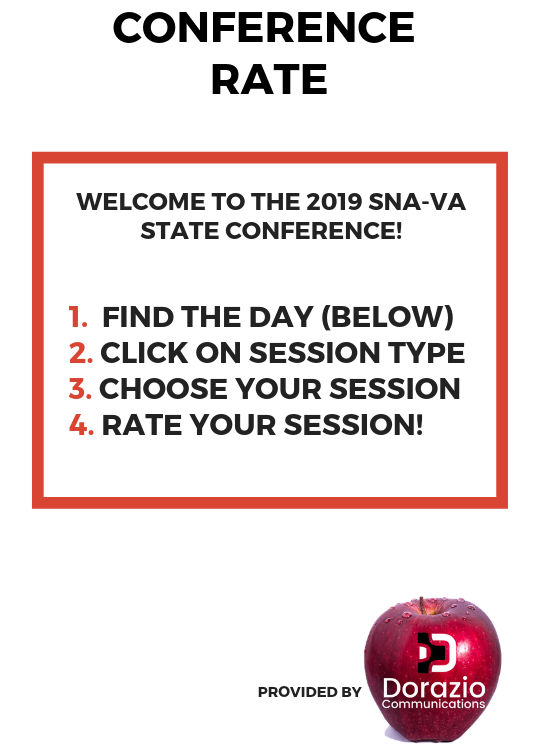 CONFERENCE RATE

WELCOME TO THE 2019 SNA-VA STATE CONFERENCE!

1. FIND THE DAY (BELOW)
2. CLICK ON SESSION TYPE
3. CHOOSE YOUR SESSION
4. RATE YOUR SESSION!

PROVIDED BY

Dorazio Communications